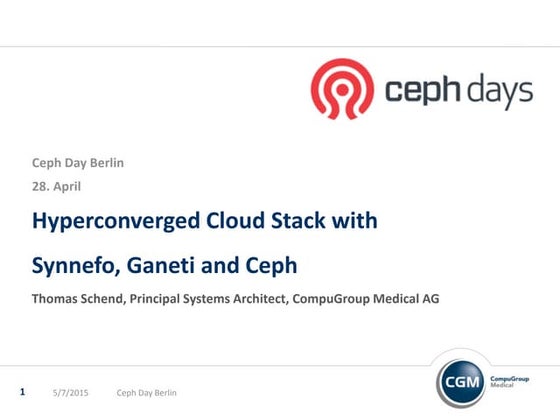 ceph days

Ceph Day Berlin

28. April

Hyperconverged Cloud Stack with

Synnefo, Ganeti and Ceph

Thomas Schend, Principal Systems Architect, CompuGroup Medical AG

1 5/7/2015 Ceph Day Berlin

CGM CompuGroup Medical